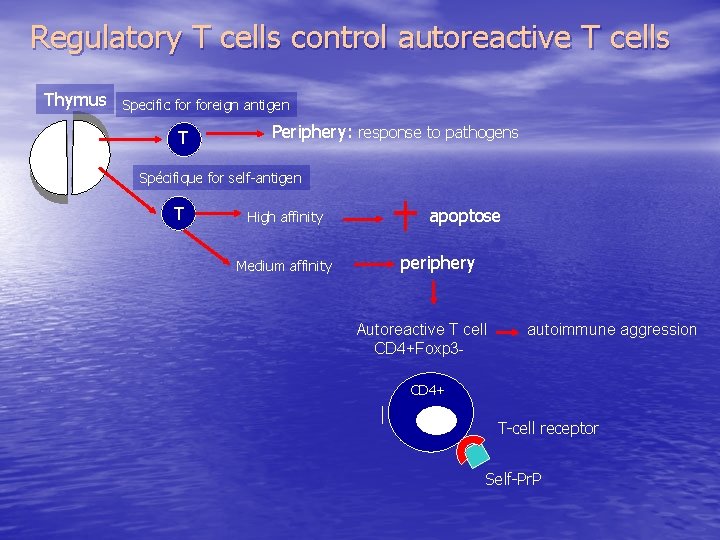 Regulatory T cells control autoreactive T cells

Thymus

Specific for foreign antigen

T

Periphery: response to pathogens

Spécifique for self-antigen

T

High affinity

apoptose

Medium affinity

periphery

Autoreactive T cell
CD4+Foxp3-

autoimmune aggression

CD4+

T-cell receptor

Self-PrP